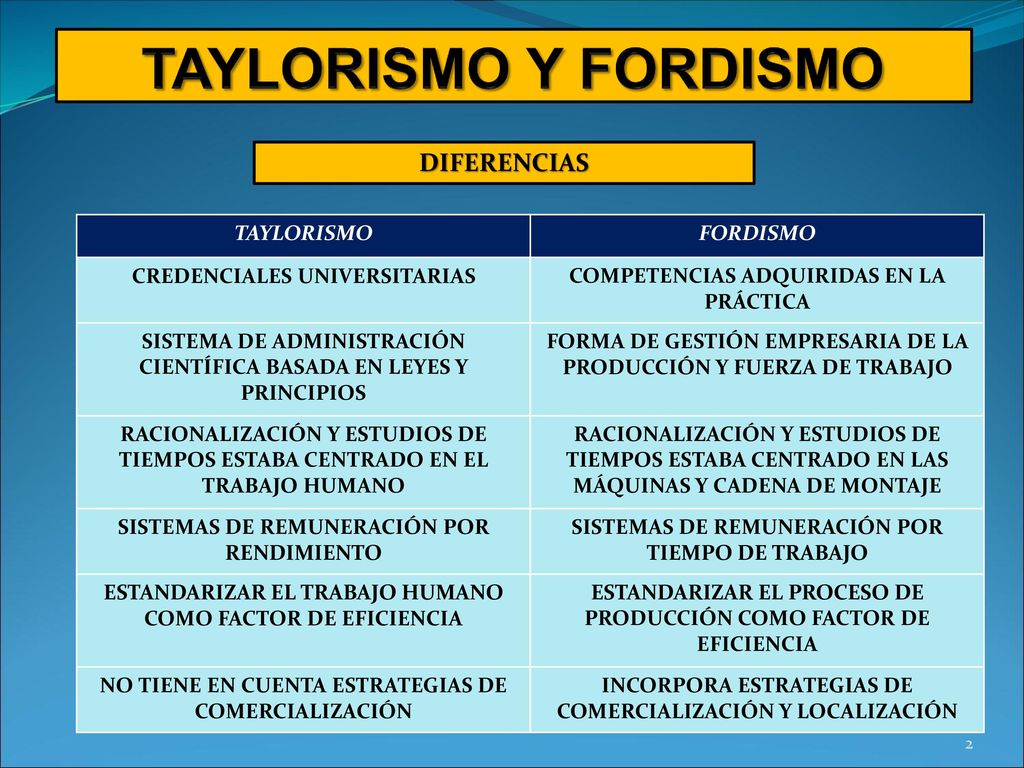 TAYLORISMO Y FORDISMO

DIFERENCIAS

| TAYLORISMO | FORDISMO |
|---|---|
| CREDENCIALES UNIVERSITARIAS | COMPETENCIAS ADQUIRIDAS EN LA PRÁCTICA |
| SISTEMA DE ADMINISTRACIÓN CIENTÍFICA BASADA EN LEYES Y PRINCIPIOS | FORMA DE GESTIÓN EMPRESARIA DE LA PRODUCCIÓN Y FUERZA DE TRABAJO |
| RACIONALIZACIÓN Y ESTUDIOS DE TIEMPOS ESTABA CENTRADO EN EL TRABAJO HUMANO | RACIONALIZACIÓN Y ESTUDIOS DE TIEMPOS ESTABA CENTRADO EN LAS MÁQUINAS Y CADENA DE MONTAJE |
| SISTEMAS DE REMUNERACIÓN POR RENDIMIENTO | SISTEMAS DE REMUNERACIÓN POR TIEMPO DE TRABAJO |
| ESTANDARIZAR EL TRABAJO HUMANO COMO FACTOR DE EFICIENCIA | ESTANDARIZAR EL PROCESO DE PRODUCCIÓN COMO FACTOR DE EFICIENCIA |
| NO TIENE EN CUENTA ESTRATEGIAS DE COMERCIALIZACIÓN | INCORPORA ESTRATEGIAS DE COMERCIALIZACIÓN Y LOCALIZACIÓN |

2